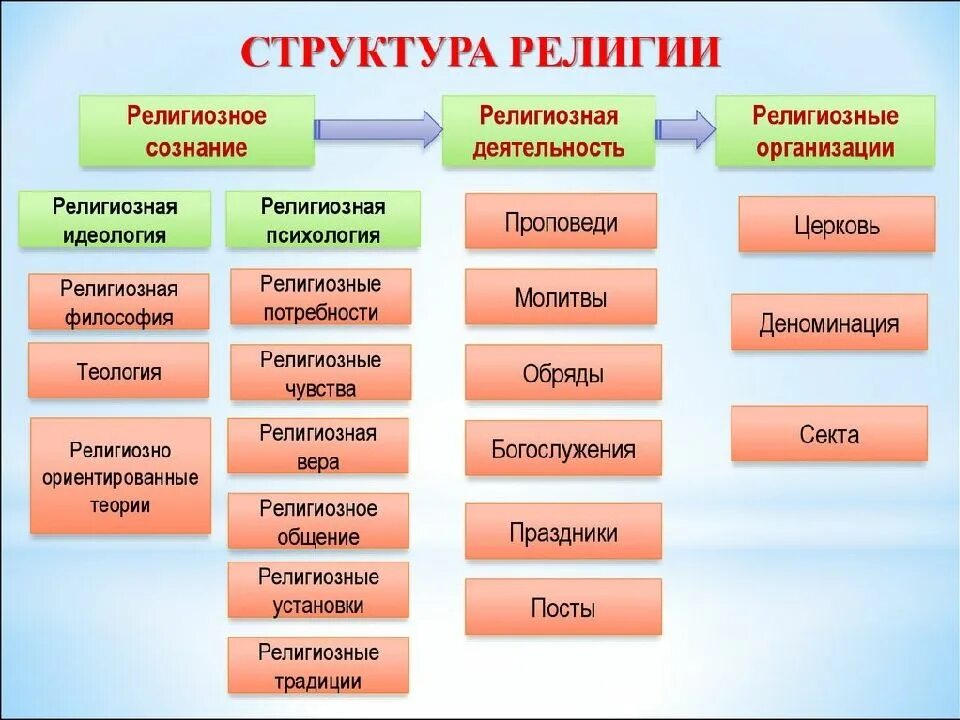 СТРУКТУРА РЕЛИГИИ

Религиозное сознание

Религиозная деятельность

Религиозные организации

Религиозная идеология

Религиозная философия

Теология

Религиозно ориентированные теории

Религиозная психология

Религиозные потребности

Религиозные чувства

Религиозная вера

Религиозное общение

Религиозные установки

Религиозные традиции

Проповеди

Молитвы

Обряды

Богослужения

Праздники

Посты

Церковь

Деноминация

Секта